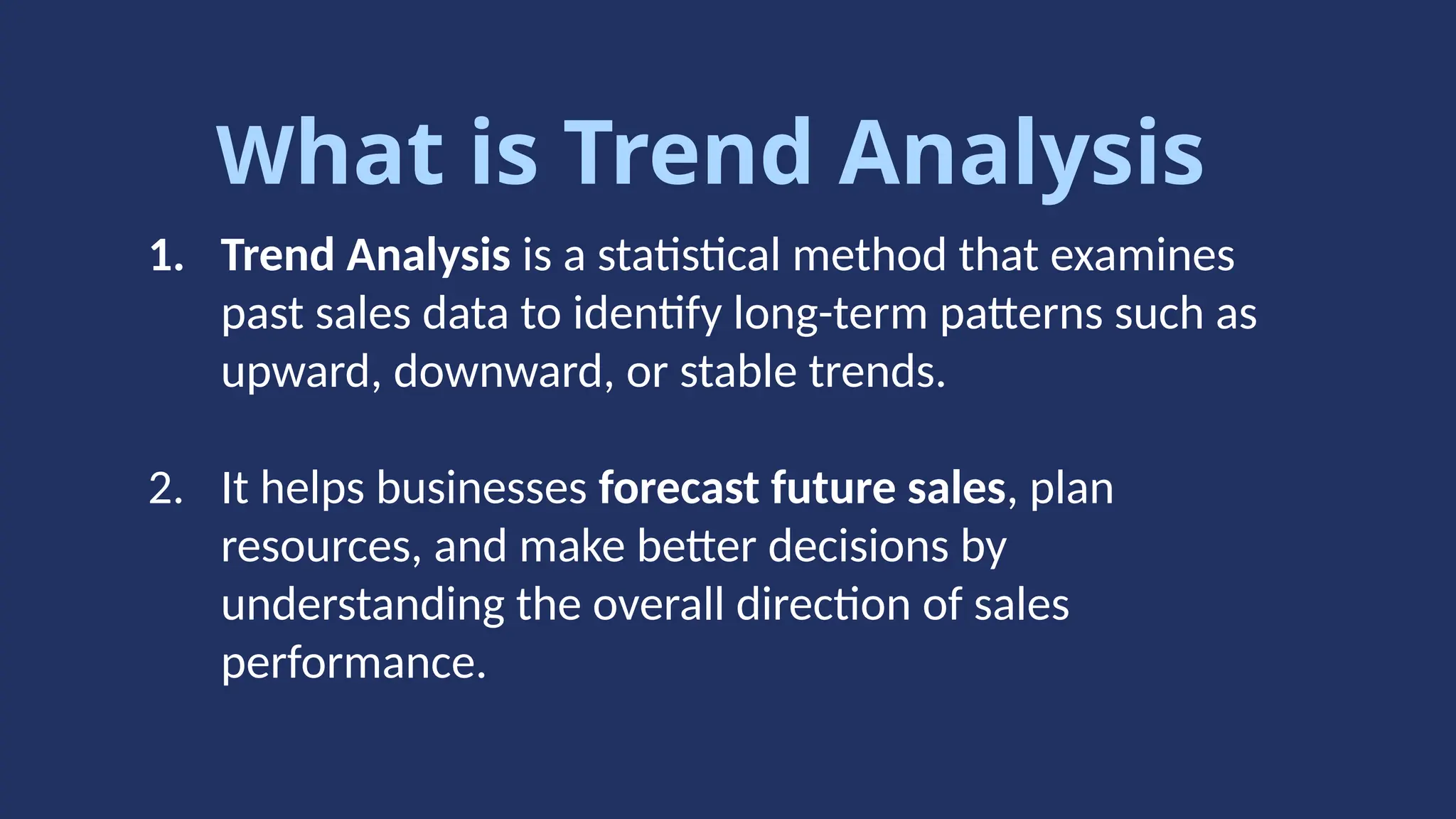 What is Trend Analysis

1. Trend Analysis is a statistical method that examines past sales data to identify long-term patterns such as upward, downward, or stable trends.

2. It helps businesses forecast future sales, plan resources, and make better decisions by understanding the overall direction of sales performance.